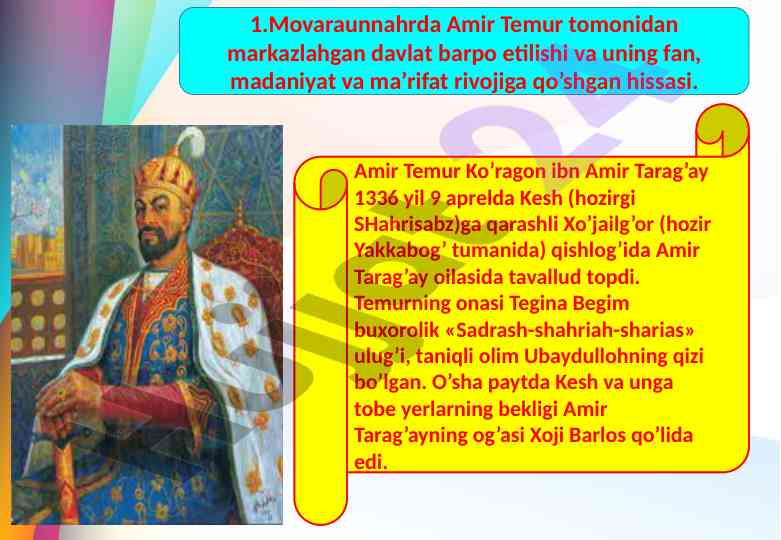 1.Movaraunnahrda Amir Temur tomonidan markazlahgan davlat barpo etilishi va uning fan, madaniyat va ma’rifat rivojiga qo’shgan hissasi.

Amir Temur Ko’ragon ibn Amir Tarag’ay 1336 yil 9 aprelda Kesh (hozirgi SHahrisabz)ga qarashli Xo’jailg’or (hozir Yakkabog’ tumanida) qishlog’ida Amir Tarag’ay oilasida tavallud topdi. Temurning onasi Tegina Begim buxorolik «Sadrash-shahriah-sharias» ulug’i, taniqli olim Ubaydullohning qizi bo’lgan. O’sha paytda Kesh va unga tobe yerlarning bekligi Amir Tarag’ayning og’asi Xoji Barlos qo’lida edi.